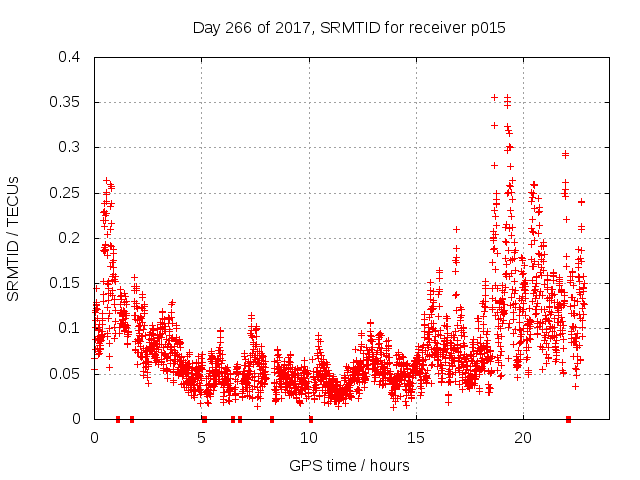 Day 266 of 2017, SRMTID for receiver p015

SRMTID / TECUs

0.4
0.35
0.3
0.25
0.2
0.15
0.1
0.05
0

0
5
10
15
20

GPS time / hours